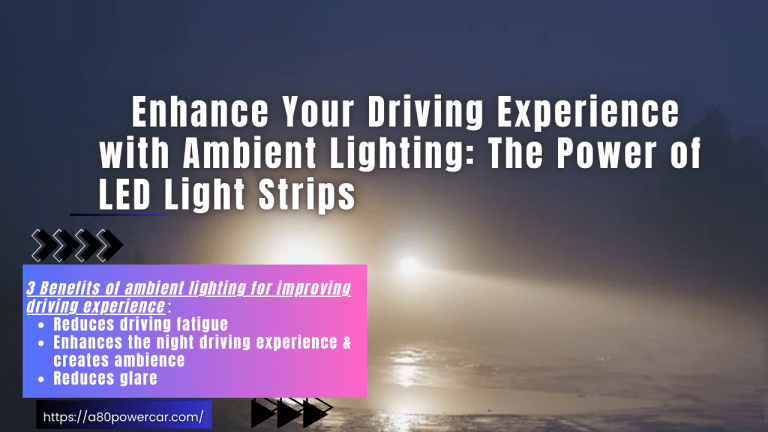 Enhance Your Driving Experience with Ambient Lighting: The Power of LED Light Strips

3 Benefits of ambient lighting for improving driving experience:
- Reduces driving fatigue
- Enhances the night driving experience & creates ambience
- Reduces glare

https://a80powercar.com/